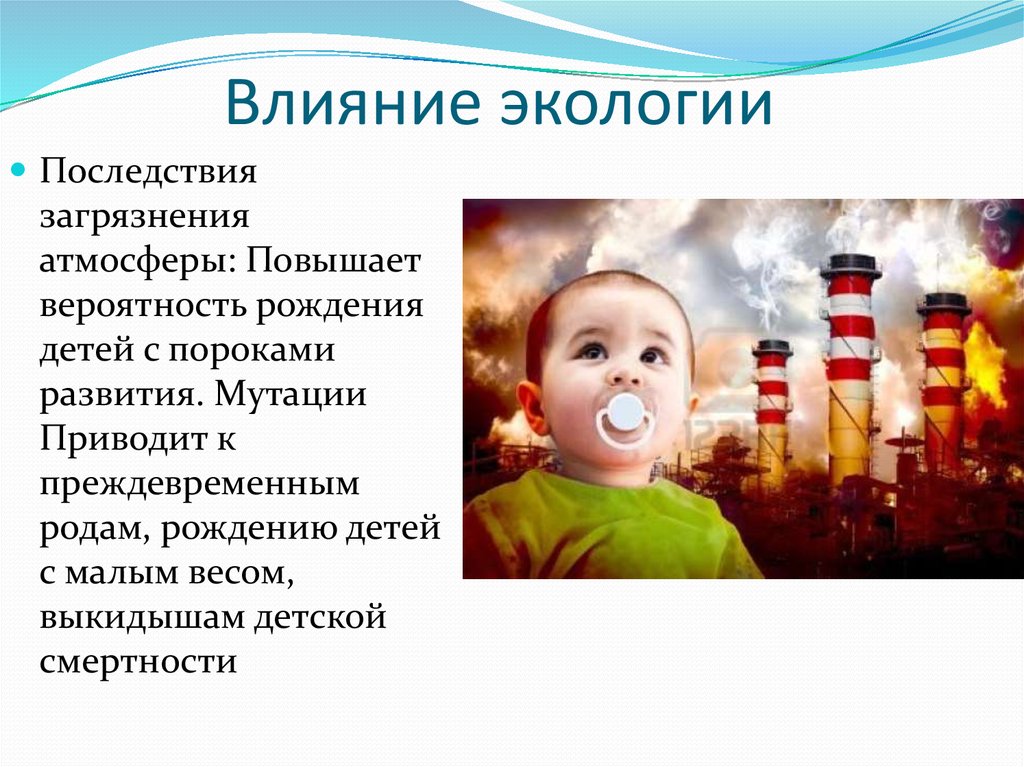 Влияние экологии

Последствия загрязнения атмосферы: Повышает вероятность рождения детей с пороками развития. Мутации Приводит к преждевременным родам, рождению детей с малым весом, выкидышам детской смертности